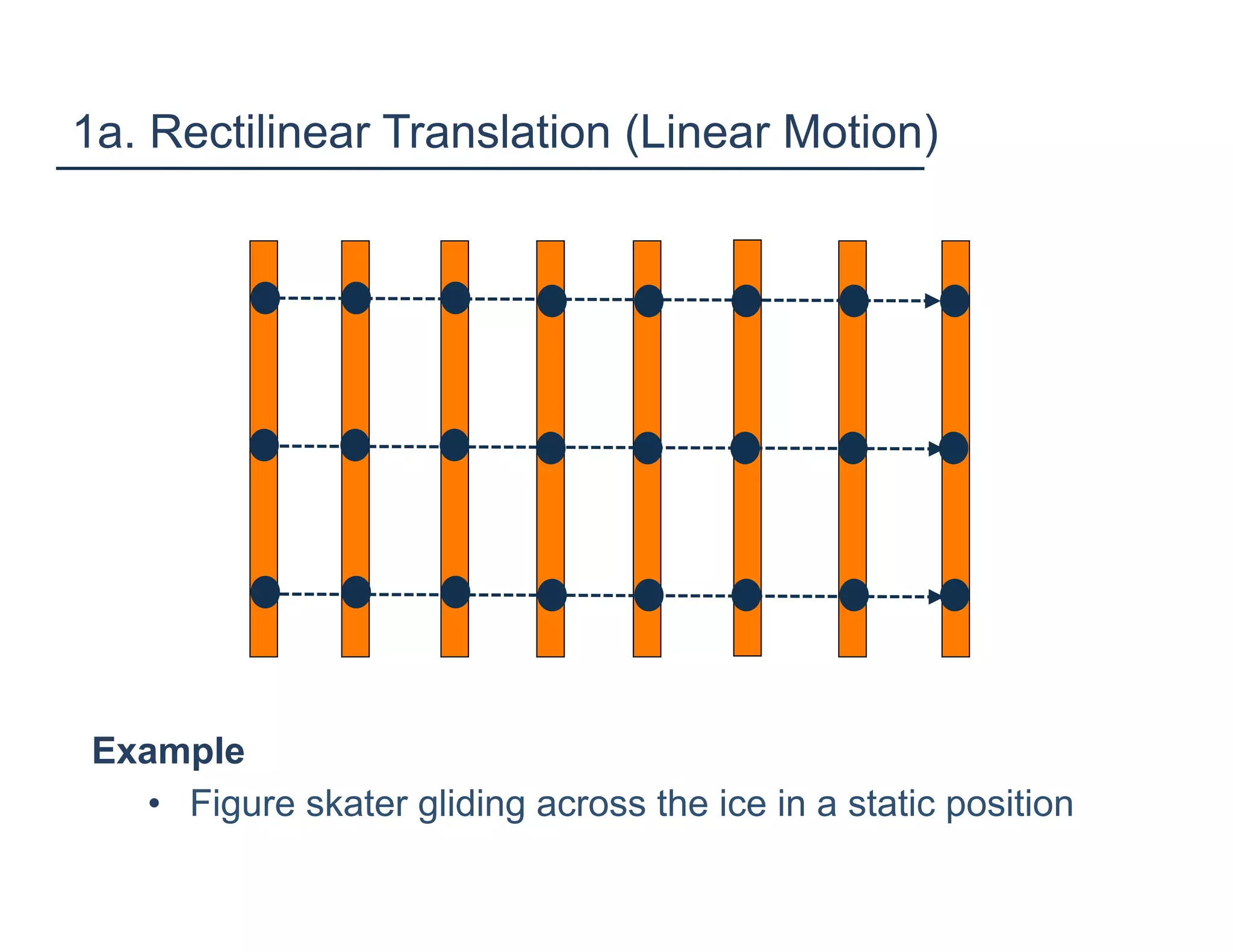 1a. Rectilinear Translation (Linear Motion)

Example

• Figure skater gliding across the ice in a static position